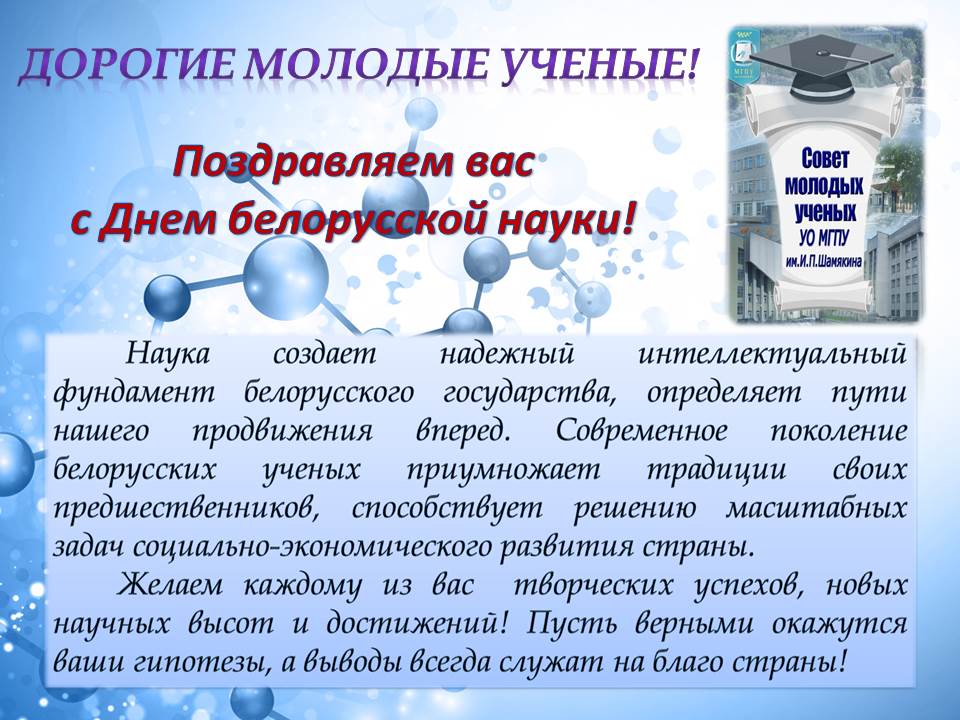 ДОРОГИЕ МОЛОДЫЕ УЧЕНЫЕ!

Поздравляем вас с Днем белорусской науки!

МГПУ

Совет молодых ученых УО МГПУ им.И.П.Шамякина

Наука создает надежный интеллектуальный фундамент белорусского государства, определяет пути нашего продвижения вперед. Современное поколение белорусских ученых приумножает традиции своих предшественников, способствует решению масштабных задач социально-экономического развития страны.

Желаем каждому из вас творческих успехов, новых научных высот и достижений! Пусть верными окажутся ваши гипотезы, а выводы всегда служат на благо страны!